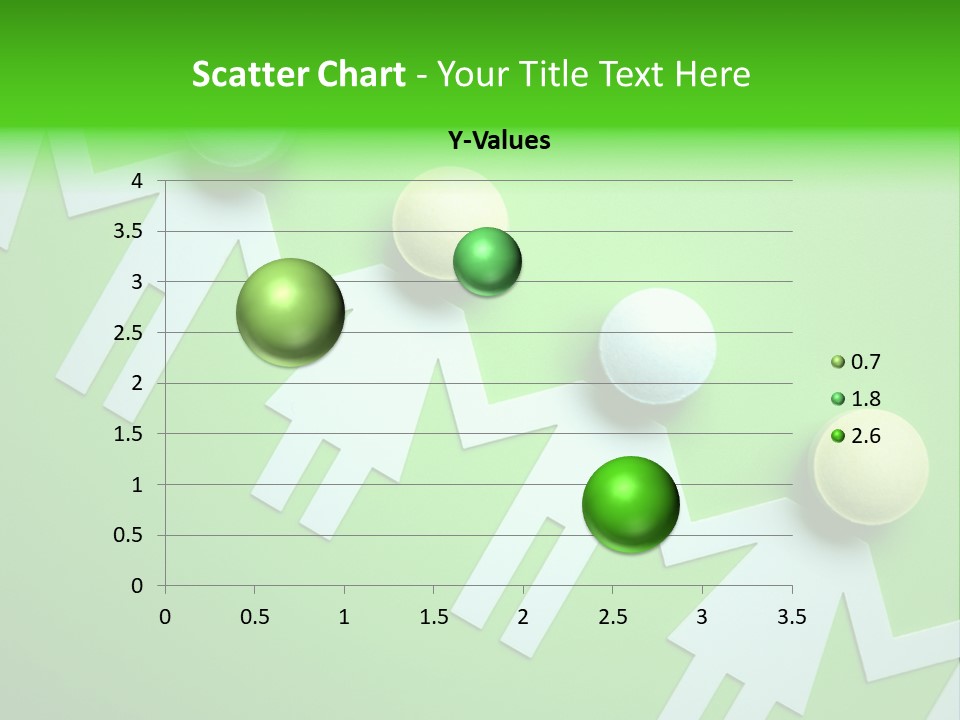 Scatter Chart - Your Title Text Here

Y-Values

4
3.5
3
2.5
2
1.5
1
0.5
0

0
0.5
1
1.5
2
2.5
3
3.5

0.7
1.8
2.6